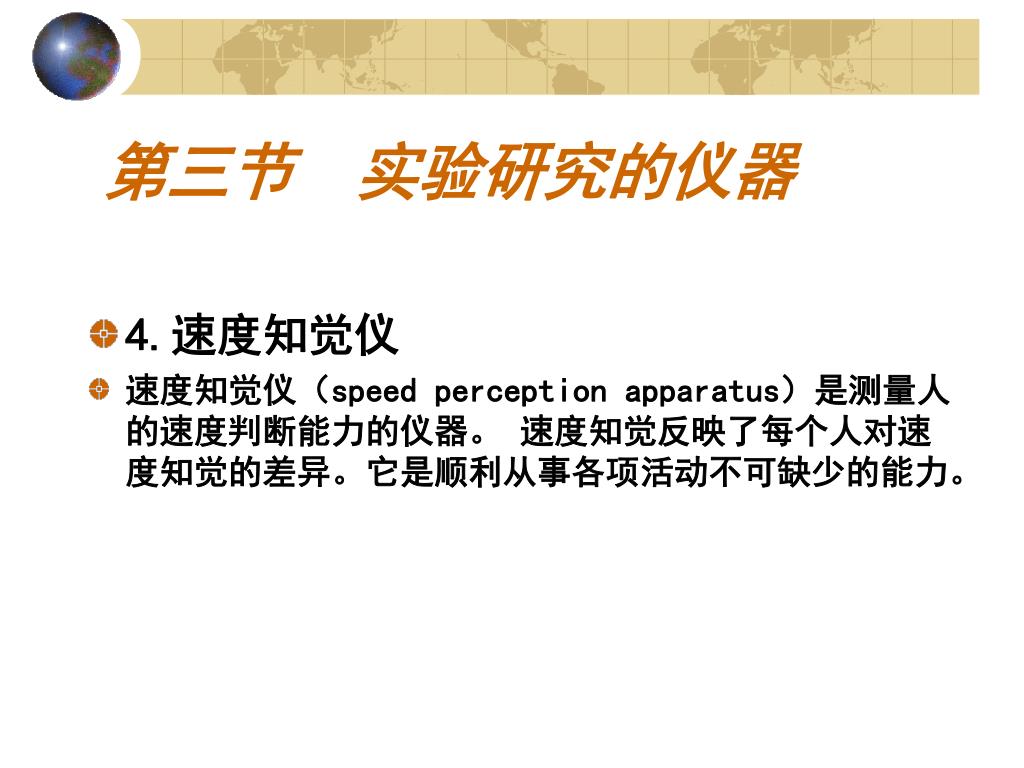 第三节　实验研究的仪器

4.速度知觉仪

速度知觉仪（speed perception apparatus）是测量人的速度判断能力的仪器。 速度知觉反映了每个人对速度知觉的差异。它是顺利从事各项活动不可缺少的能力。